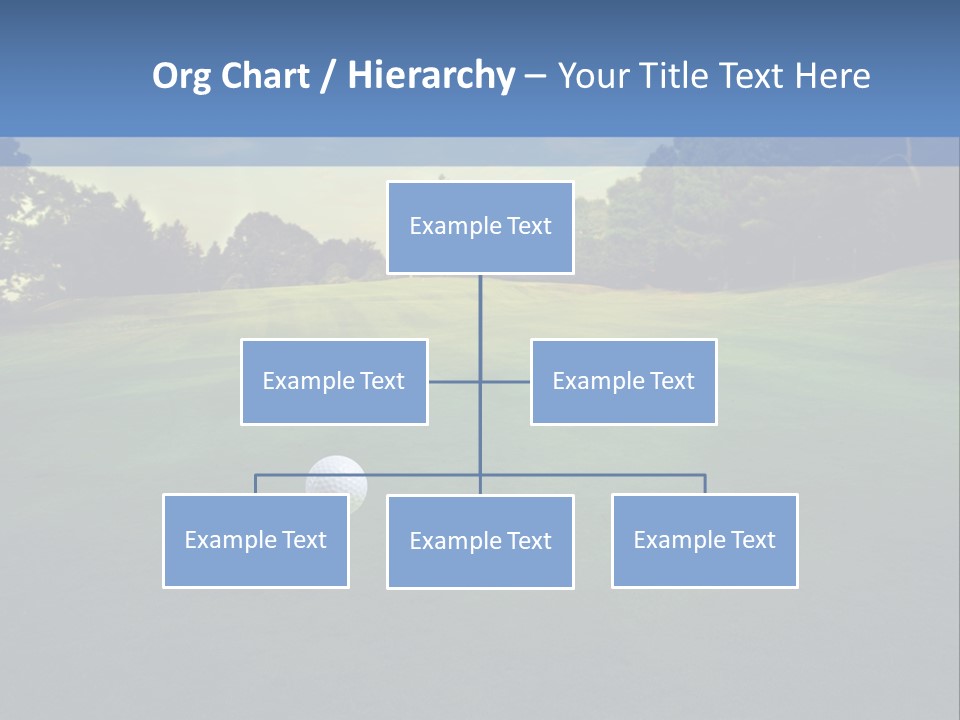 Org Chart / Hierarchy – Your Title Text Here

Example Text

Example Text

Example Text

Example Text

Example Text

Example Text